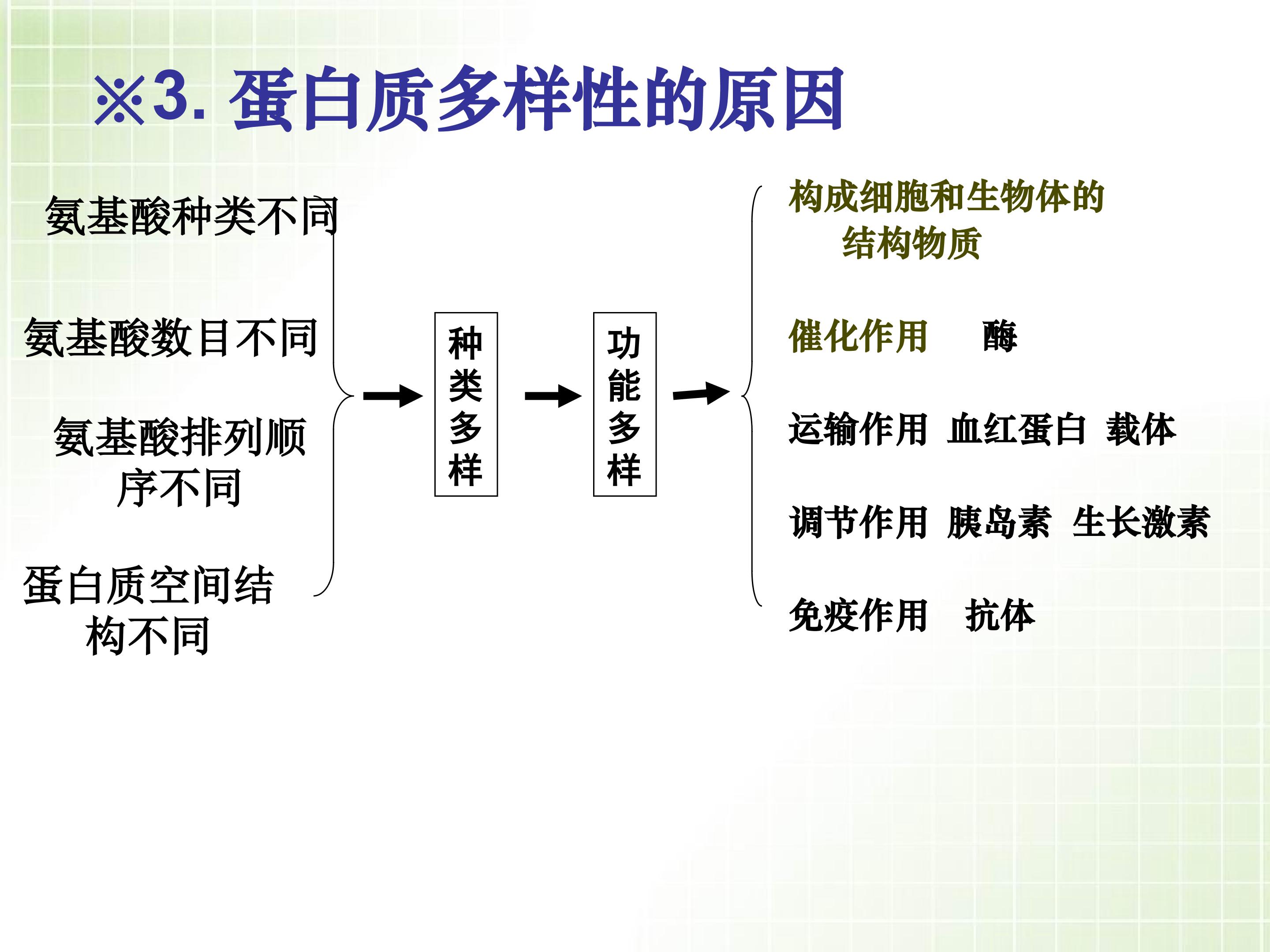 ※3. 蛋白质多样性的原因

氨基酸种类不同

氨基酸数目不同

氨基酸排列顺序不同

蛋白质空间结构不同

种类多样

功能多样

构成细胞和生物体的结构物质

催化作用 酶

运输作用 血红蛋白 载体

调节作用 胰岛素 生长激素

免疫作用 抗体